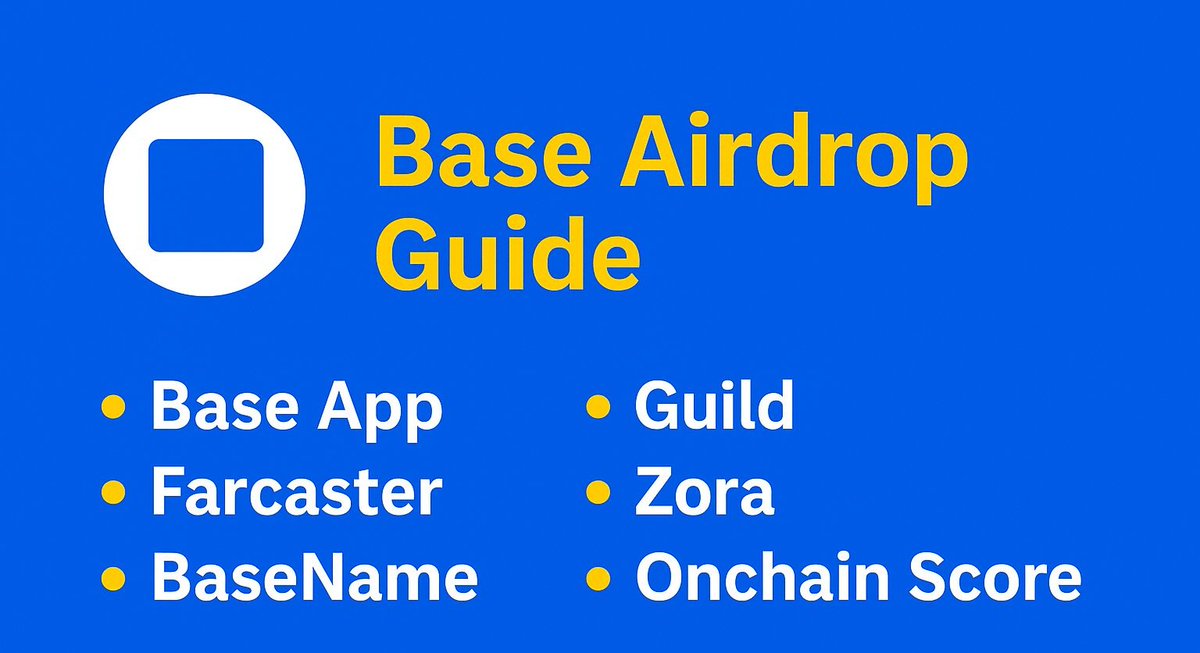 Base Airdrop Guide

• Base App
• Farcaster
• BaseName

• Guild
• Zora
• Onchain Score